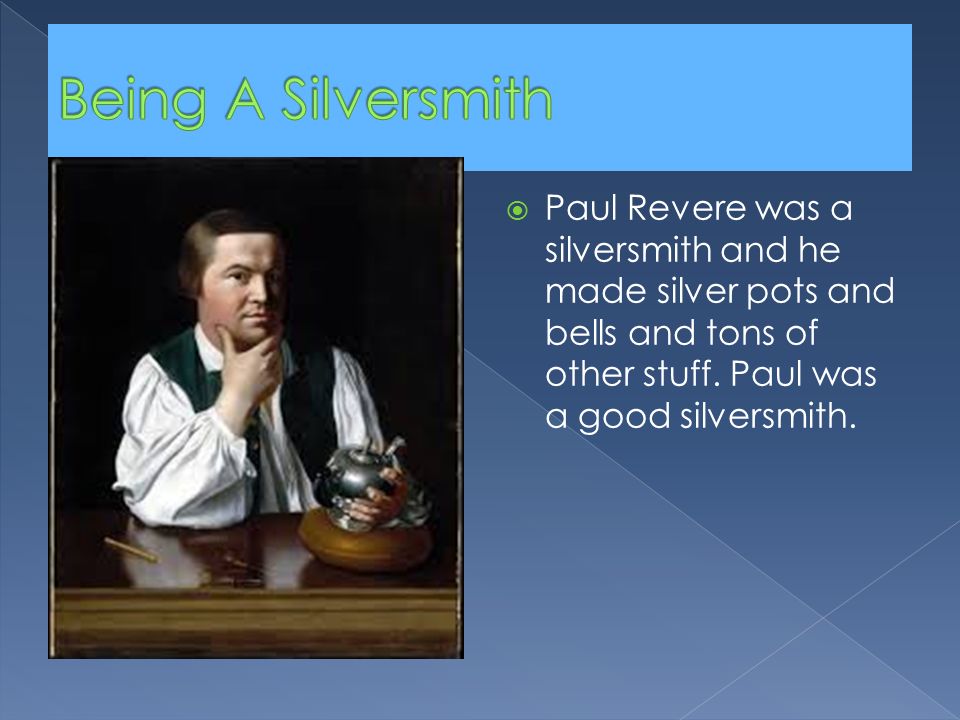 Being A Silversmith

Paul Revere was a silversmith and he made silver pots and bells and tons of other stuff. Paul was a good silversmith.